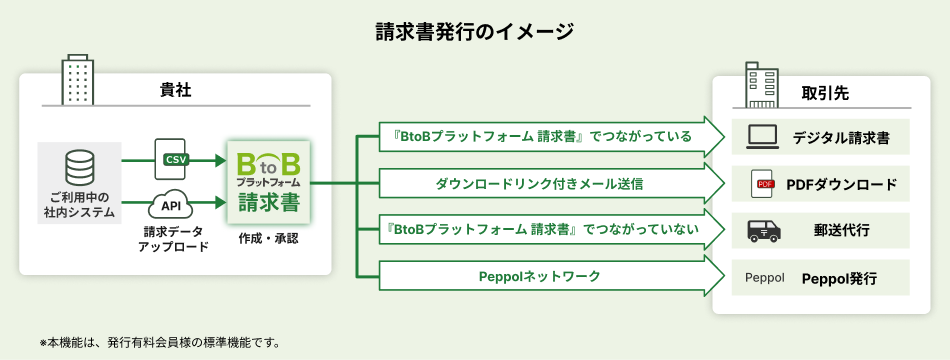 請求書発行のイメージ

貴社

ご利用中の社内システム

CSV

API

請求データアップロード

BtoB プラットフォーム 請求書

作成・承認

『BtoBプラットフォーム 請求書』でつながっている

ダウンロードリンク付きメール送信

『BtoBプラットフォーム 請求書』でつながっていない

Peppolネットワーク

取引先

デジタル請求書

PDF

PDFダウンロード

郵送代行

Peppol

Peppol発行

※本機能は、発行有料会員様の標準機能です。